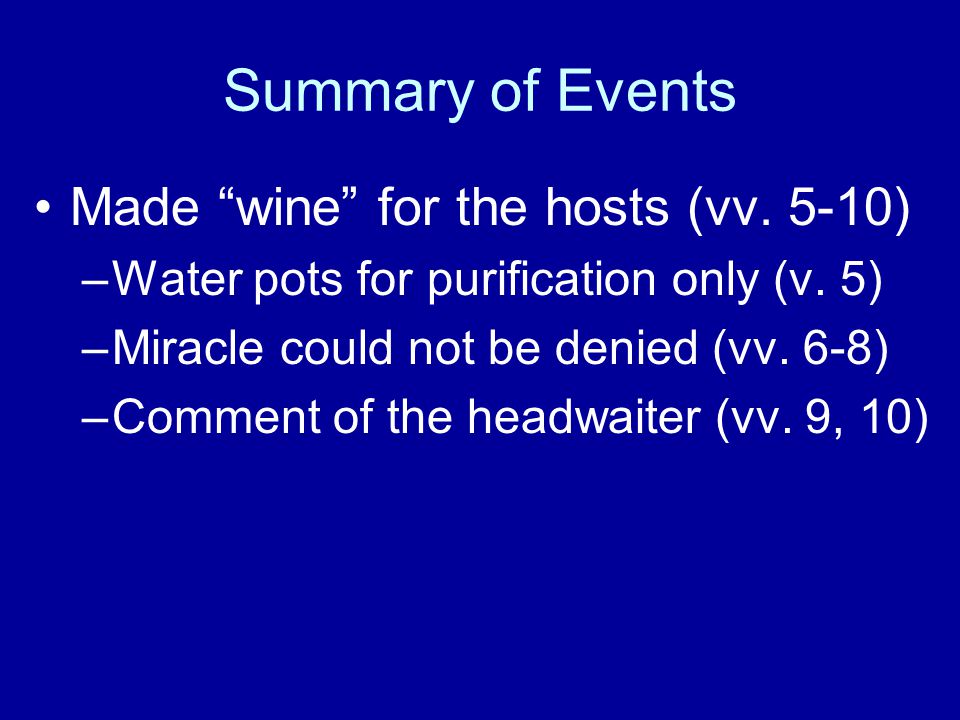 Summary of Events

• Made “wine” for the hosts (vv. 5-10)
– Water pots for purification only (v. 5)
– Miracle could not be denied (vv. 6-8)
– Comment of the headwaiter (vv. 9, 10)